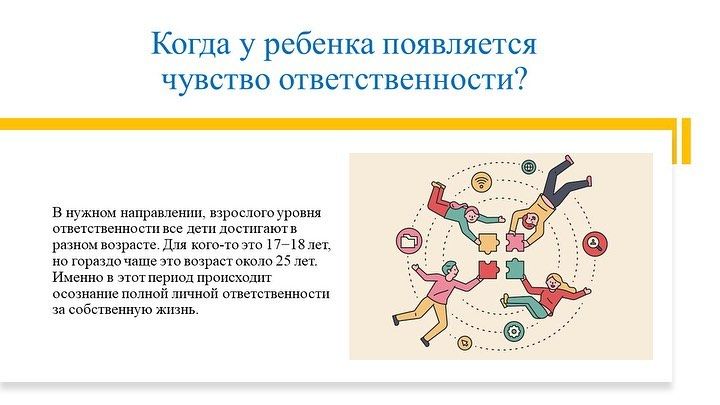 Когда у ребенка появляется чувство ответственности?

В нужном направлении, взрослого уровня ответственности все дети достигают в разном возрасте. Для кого-то это 17–18 лет, но гораздо чаще это возраст около 25 лет. Именно в этот период происходит осознание полной личной ответственности за собственную жизнь.